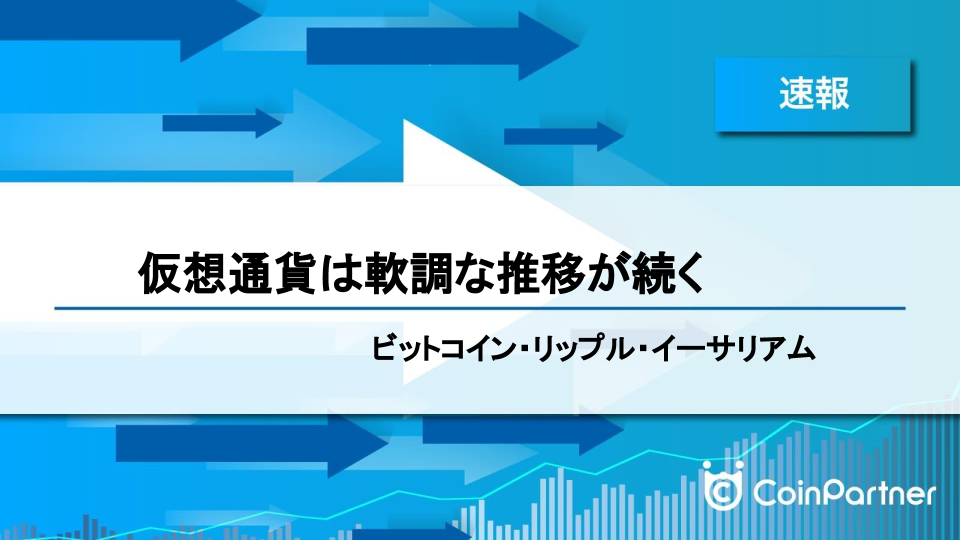 速報

仮想通貨は軟調な推移が続く

ビットコイン・リップル・イーサリアム

CoinPartner